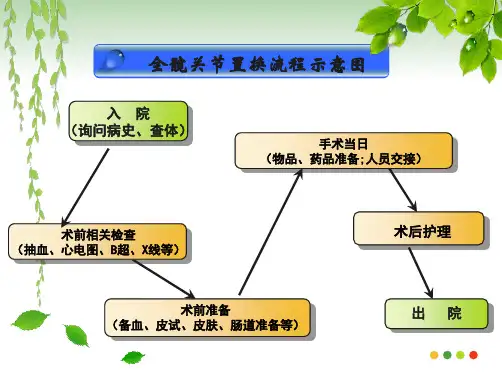 全髋关节置换流程示意图

入 院
(询问病史、查体)

术前相关检查
(抽血、心电图、B超、X线等)

术前准备
(备血、皮试、皮肤、肠道准备等)

手术当日
(物品、药品准备;人员交接)

术后护理

出 院